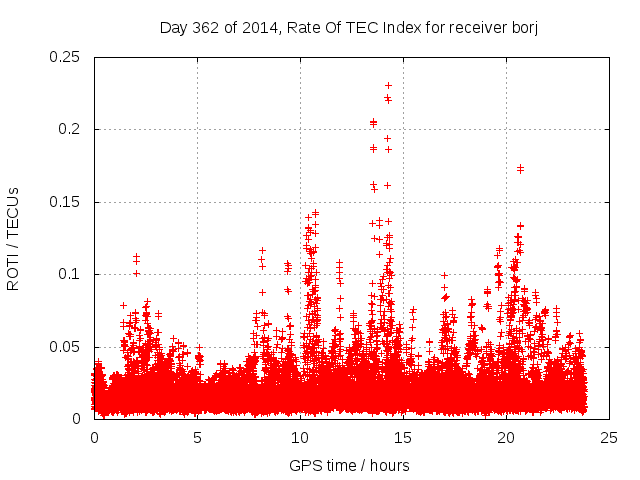 Day 362 of 2014, Rate Of TEC Index for receiver borj

ROTI / TECUs

0.25
0.2
0.15
0.1
0.05
0

0
5
10
15
20
25

GPS time / hours